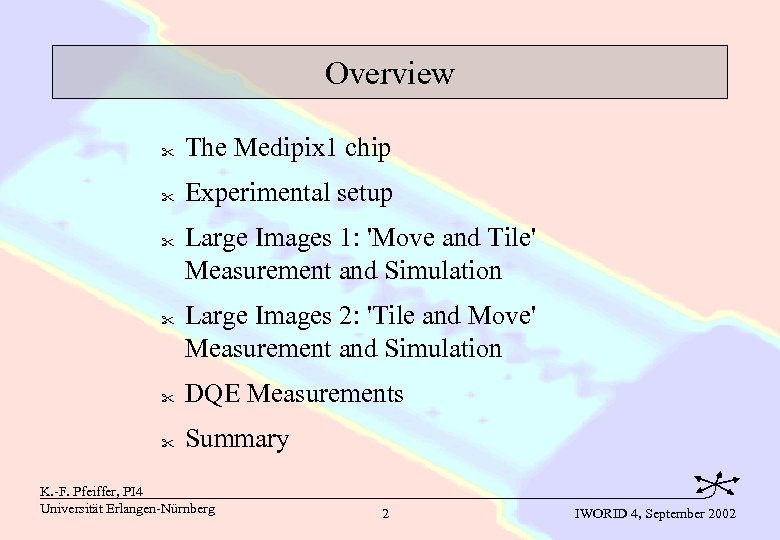 Overview

The Medipix1 chip

Experimental setup

Large Images 1: 'Move and Tile' Measurement and Simulation

Large Images 2: 'Tile and Move' Measurement and Simulation

DQE Measurements

Summary

K.-F. Pfeiffer, PI4
Universität Erlangen-Nürnberg

2

IWORID 4, September 2002